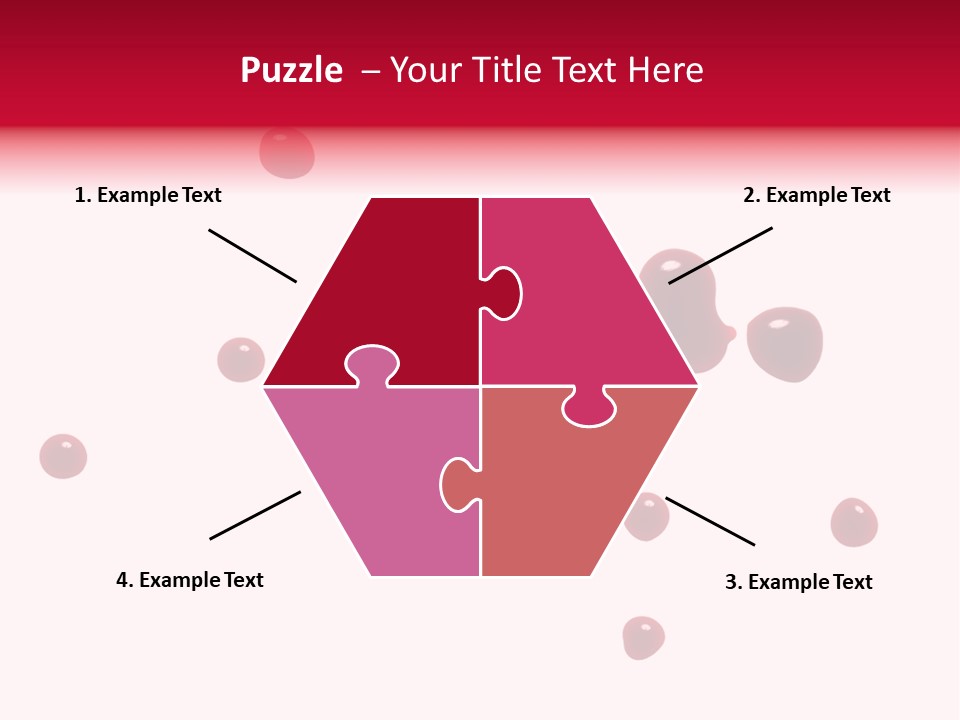 Puzzle – Your Title Text Here

1. Example Text

2. Example Text

4. Example Text

3. Example Text